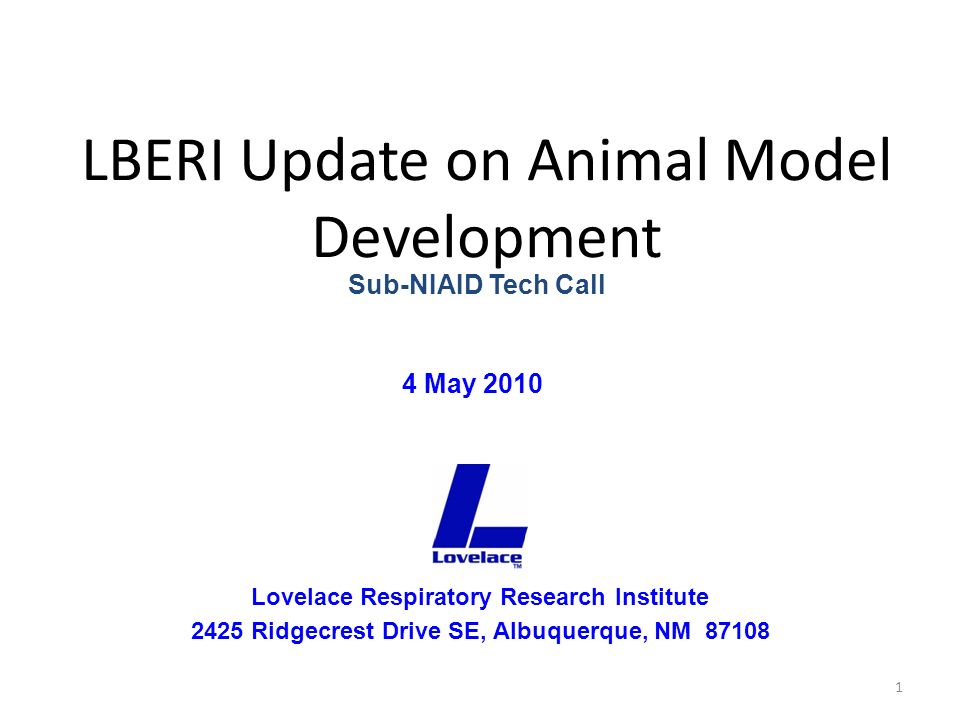 LBERI Update on Animal Model Development

Sub-NIAID Tech Call

4 May 2010

Lovelace
TM

Lovelace Respiratory Research Institute
2425 Ridgecrest Drive SE, Albuquerque, NM 87108

1